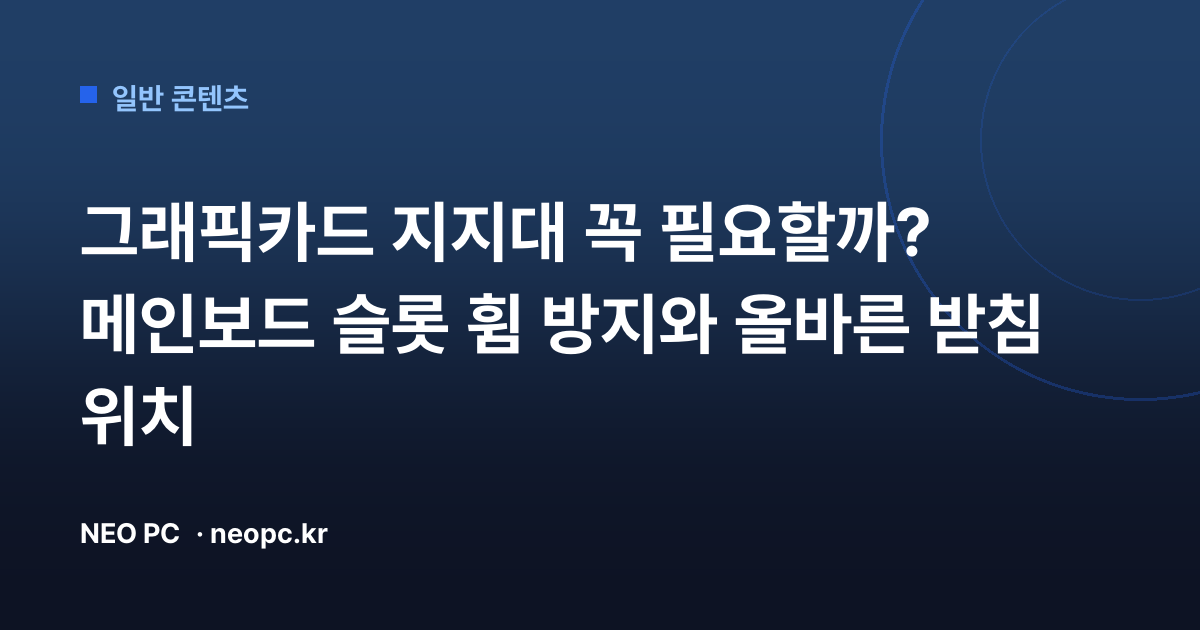 일반 콘텐츠

그래픽카드 지지대 꼭 필요할까? 메인보드 슬롯 휨 방지와 올바른 받침 위치

NEO PC · neopc.kr